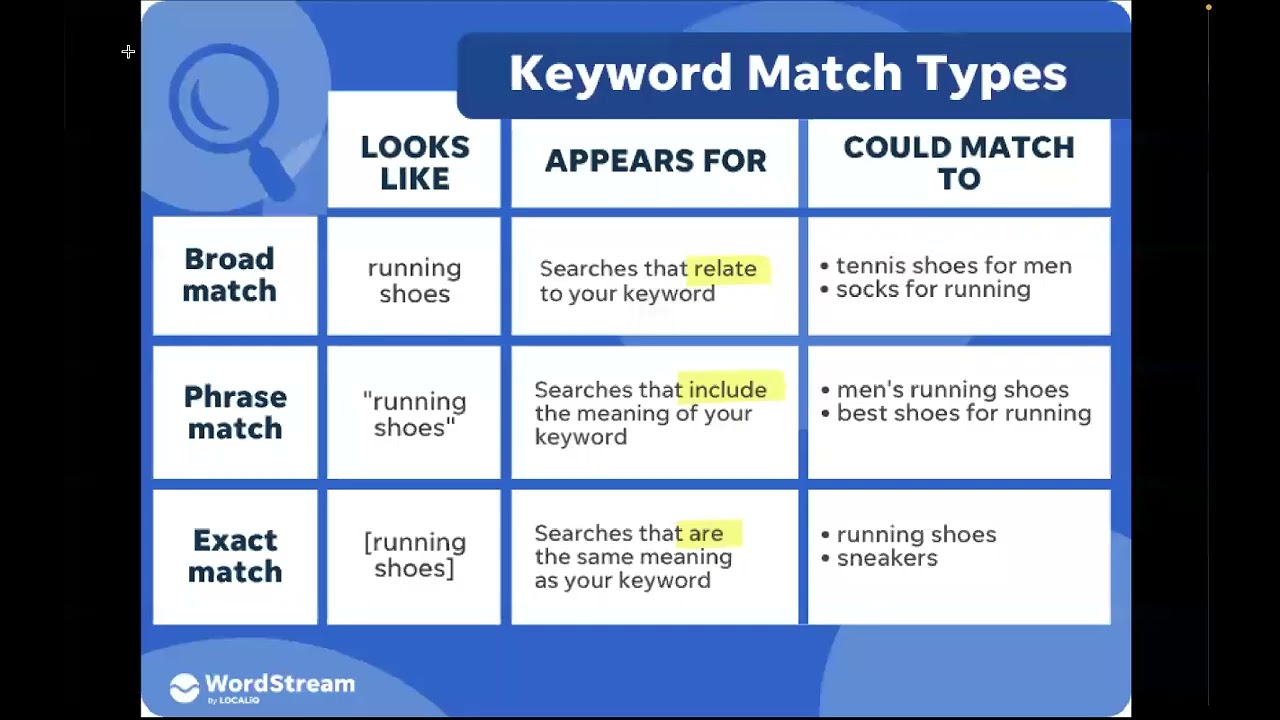 Keyword Match Types

| | LOOKS LIKE | APPEARS FOR | COULD MATCH TO |
|---|---|---|---|
| Broad match | running shoes | Searches that relate to your keyword | • tennis shoes for men • socks for running |
| Phrase match | "running shoes" | Searches that include the meaning of your keyword | • men's running shoes • best shoes for running |
| Exact match | [running shoes] | Searches that are the same meaning as your keyword | • running shoes • sneakers |

WordStream By LOCALiQ